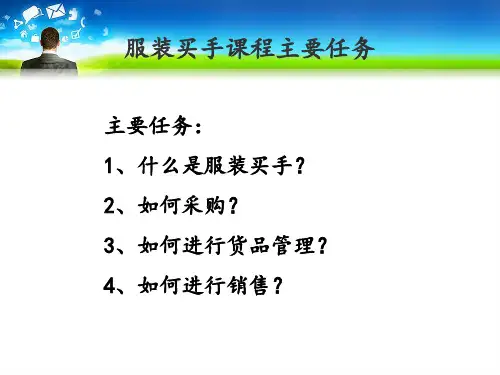 服装买手课程主要任务

主要任务：

1、什么是服装买手？

2、如何采购？

3、如何进行货品管理？

4、如何进行销售？